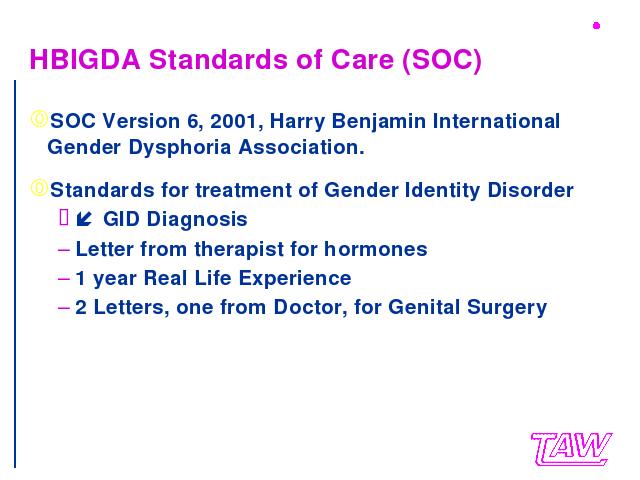 HBIGDA Standards of Care (SOC)

SOC Version 6, 2001, Harry Benjamin International Gender Dysphoria Association.

Standards for treatment of Gender Identity Disorder

GID Diagnosis

– Letter from therapist for hormones

– 1 year Real Life Experience

– 2 Letters, one from Doctor, for Genital Surgery

TAW